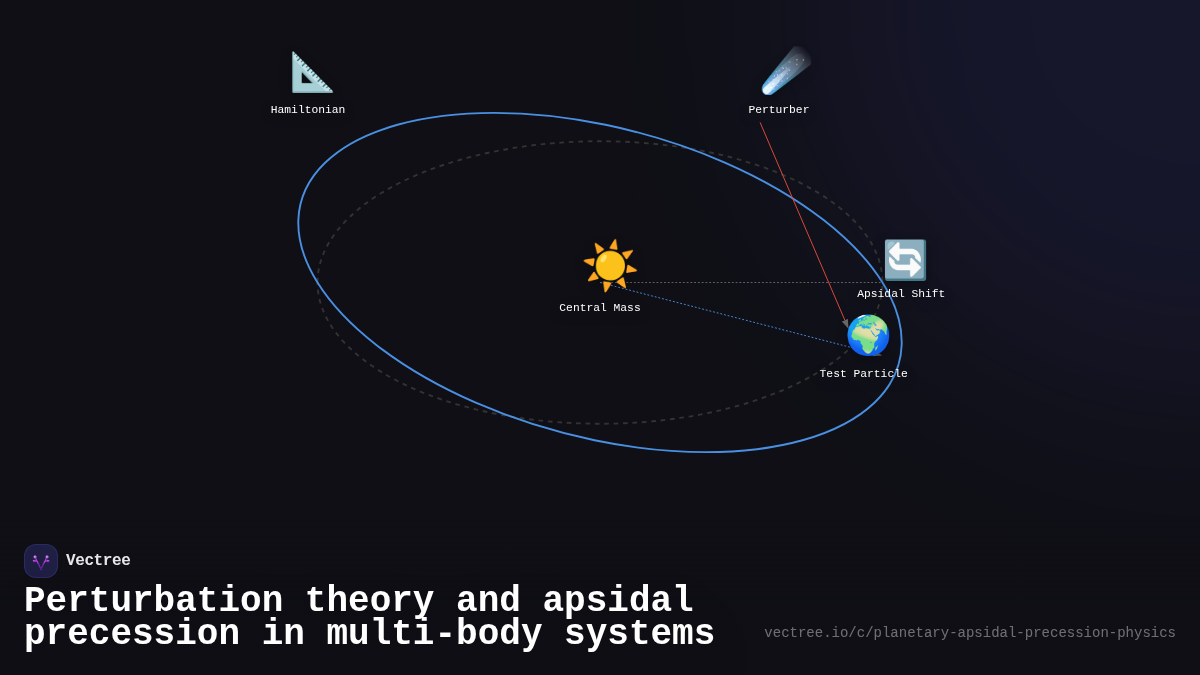 Hamiltonian

Perturber

Central Mass

Apsidal Shift

Test Particle

Vectree

Perturbation theory and apsidal precession in multi-body systems

vectree.io/c/planetary-apsidal-precession-physics